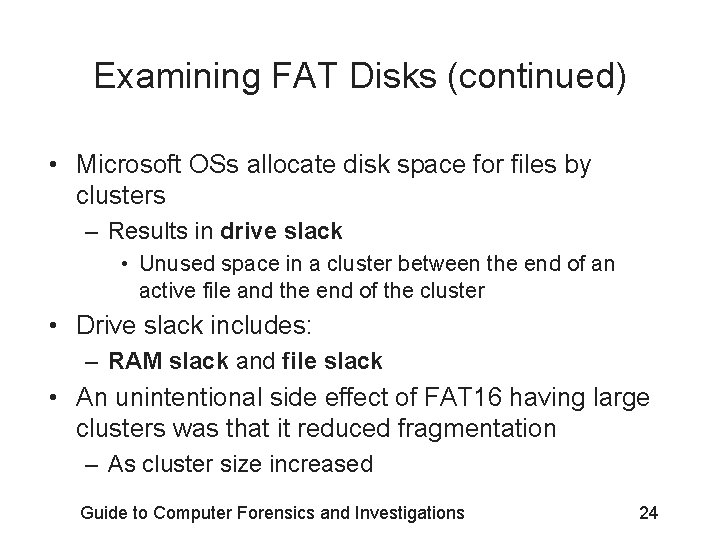 Examining FAT Disks (continued)

• Microsoft OSs allocate disk space for files by clusters
– Results in drive slack
• Unused space in a cluster between the end of an active file and the end of the cluster
• Drive slack includes:
– RAM slack and file slack
• An unintentional side effect of FAT16 having large clusters was that it reduced fragmentation
– As cluster size increased

Guide to Computer Forensics and Investigations 24